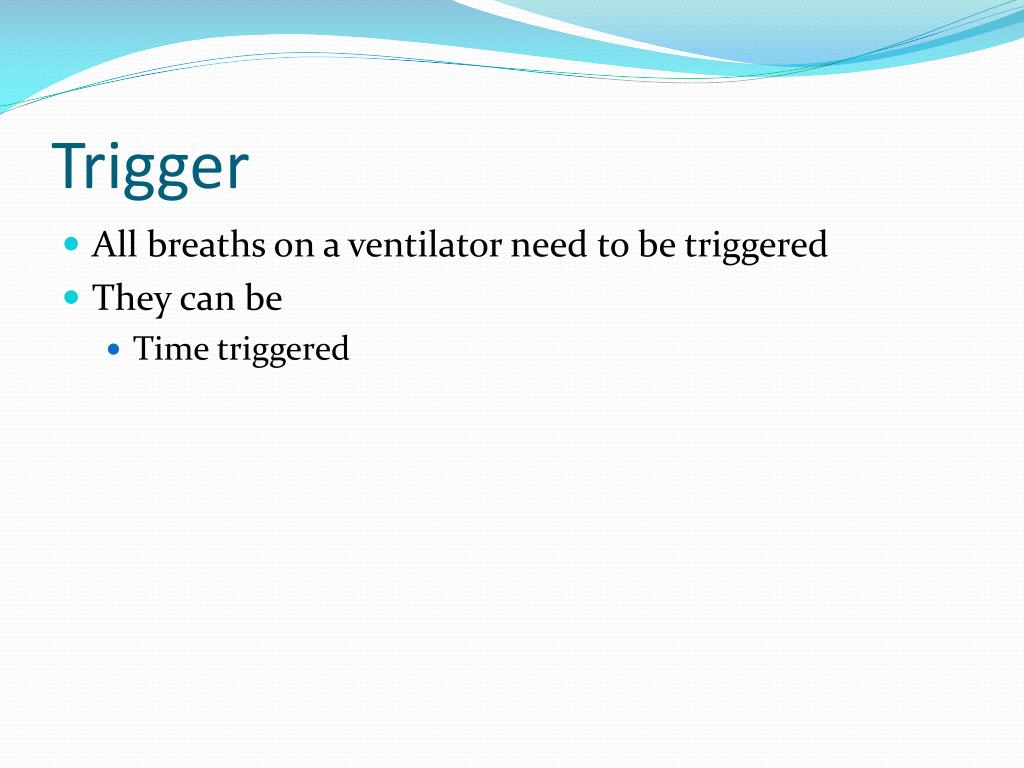 Trigger

- All breaths on a ventilator need to be triggered
- They can be
    - Time triggered